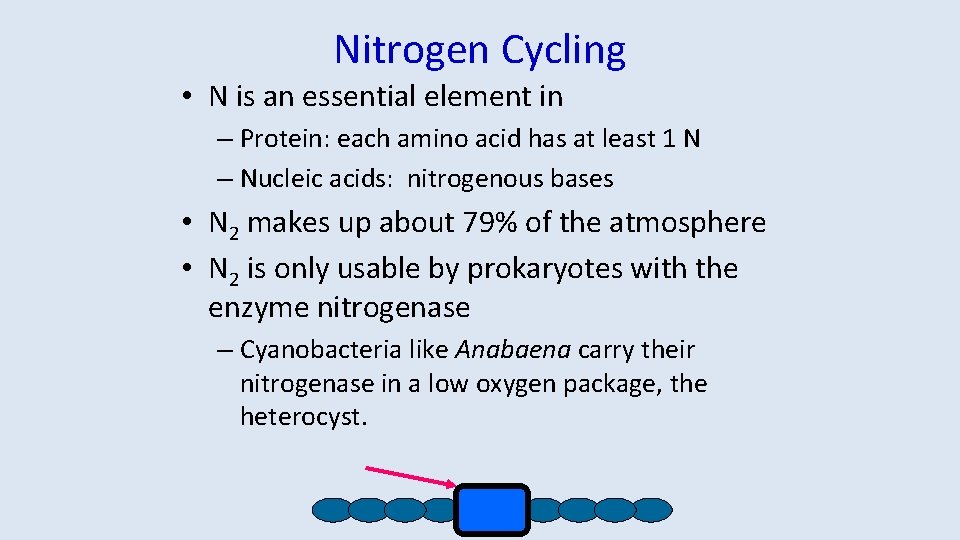 Nitrogen Cycling

• N is an essential element in

– Protein: each amino acid has at least 1 N

– Nucleic acids: nitrogenous bases

• $N_2$ makes up about 79% of the atmosphere

• $N_2$ is only usable by prokaryotes with the enzyme nitrogenase

– Cyanobacteria like Anabaena carry their nitrogenase in a low oxygen package, the heterocyst.